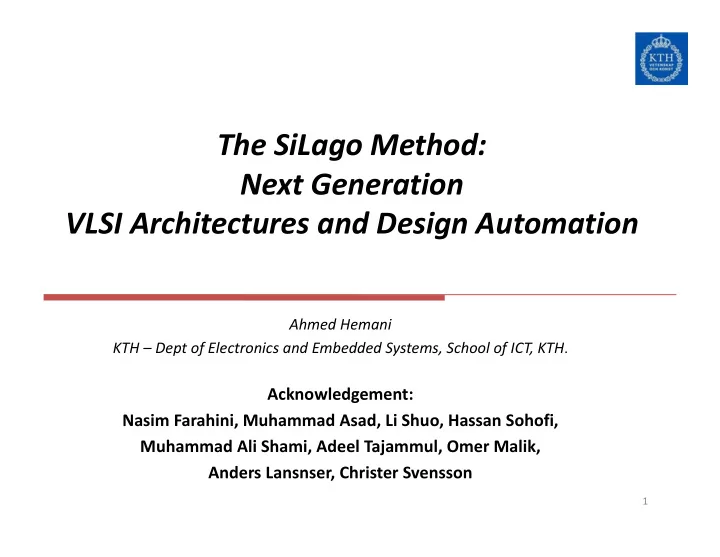 KTH
VETENSKAP
OCH KONST

The SiLago Method:
Next Generation
VLSI Architectures and Design Automation

Ahmed Hemani
KTH – Dept of Electronics and Embedded Systems, School of ICT, KTH.

Acknowledgement:
Nasim Farahini, Muhammad Asad, Li Shuo, Hassan Sohofi, Muhammad Ali Shami, Adeel Tajammul, Omer Malik, Anders Lansnser, Christer Svensson

1